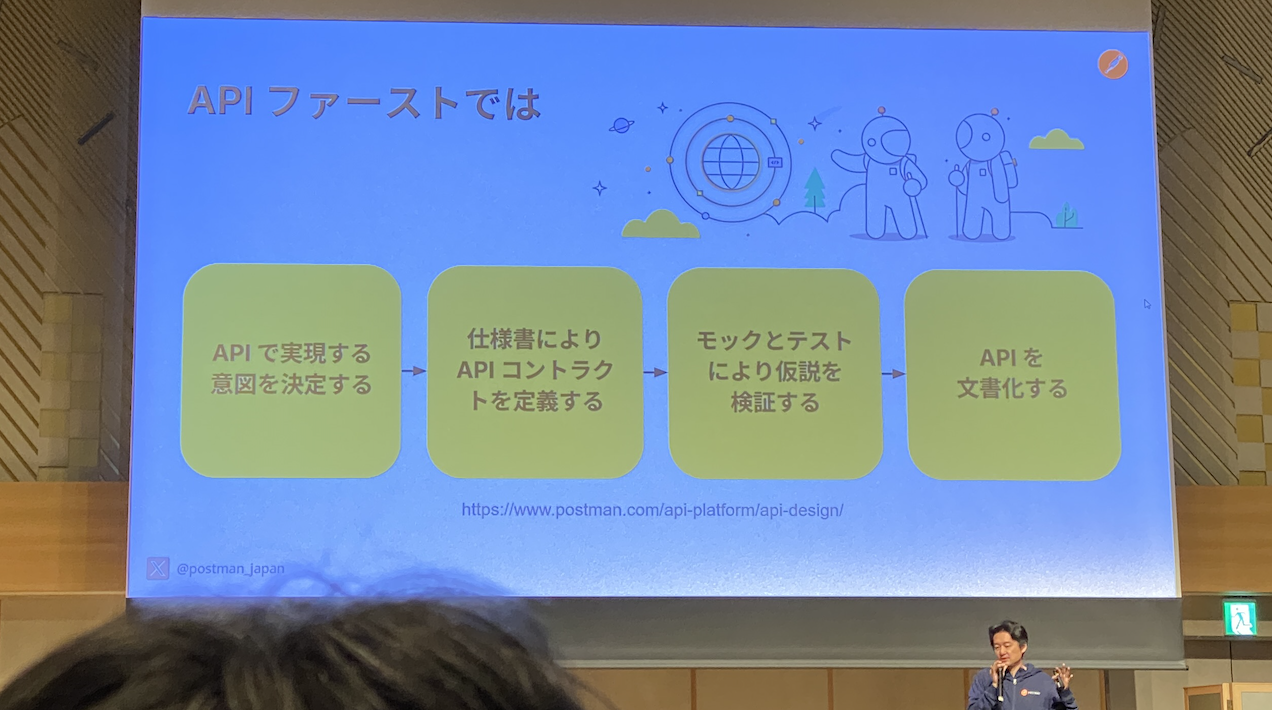 API ファーストでは

API で実現する意図を決定する

仕様書により API コントラクトを定義する

モックとテストにより仮説を検証する

API を文書化する

https://www.postman.com/api-platform/api-design/

@postman_japan